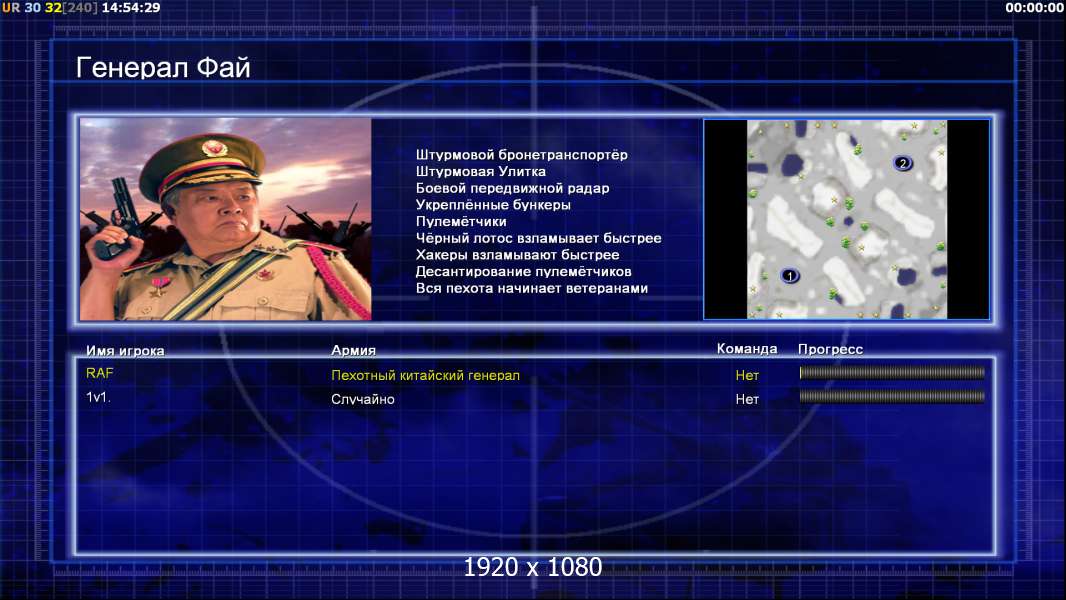 UR 30 32[240] 14:54:29

00:00:00

Генерал Фай

Штурмовой бронетранспортёр
Штурмовая Улитка
Боевой передвижной радар
Укреплённые бункеры
Пулемётчики
Чёрный лотос взламывает быстрее
Хакеры взламывают быстрее
Десантирование пулемётчиков
Вся пехота начинает ветеранами

2

1

| Имя игрока | Армия | Команда | Прогресс |
|---|---|---|---|
| RAF | Пехотный китайский генерал | Нет | |
| 1v1. | Случайно | Нет | |

1920 x 1080